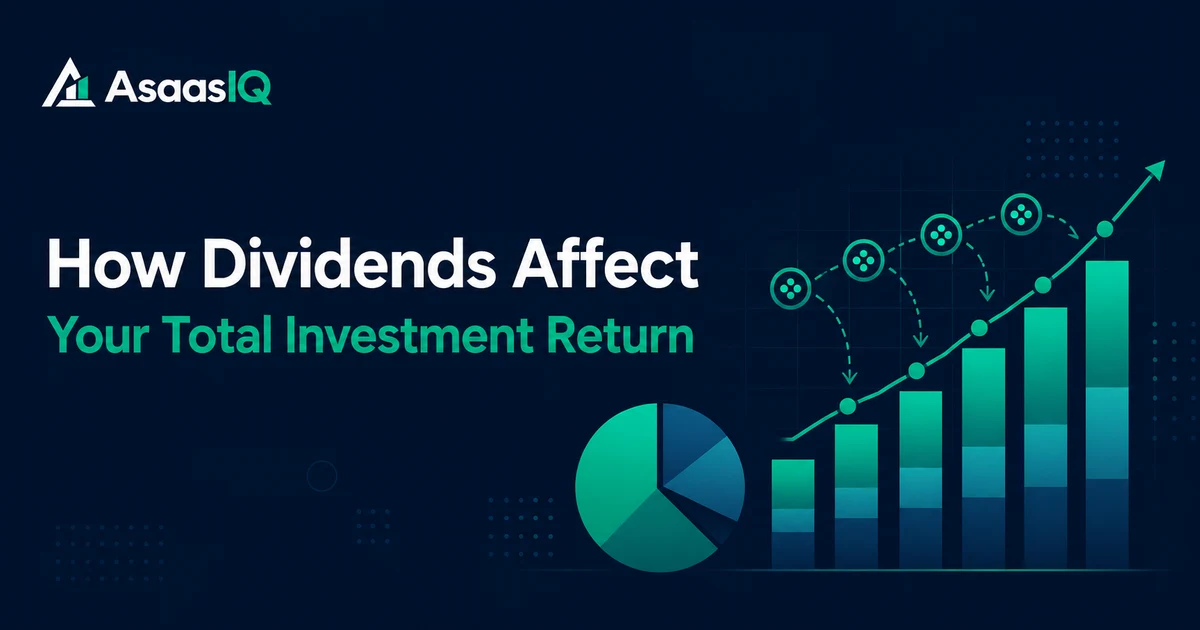 AsaasIQ

How Dividends Affect
Your Total Investment Return